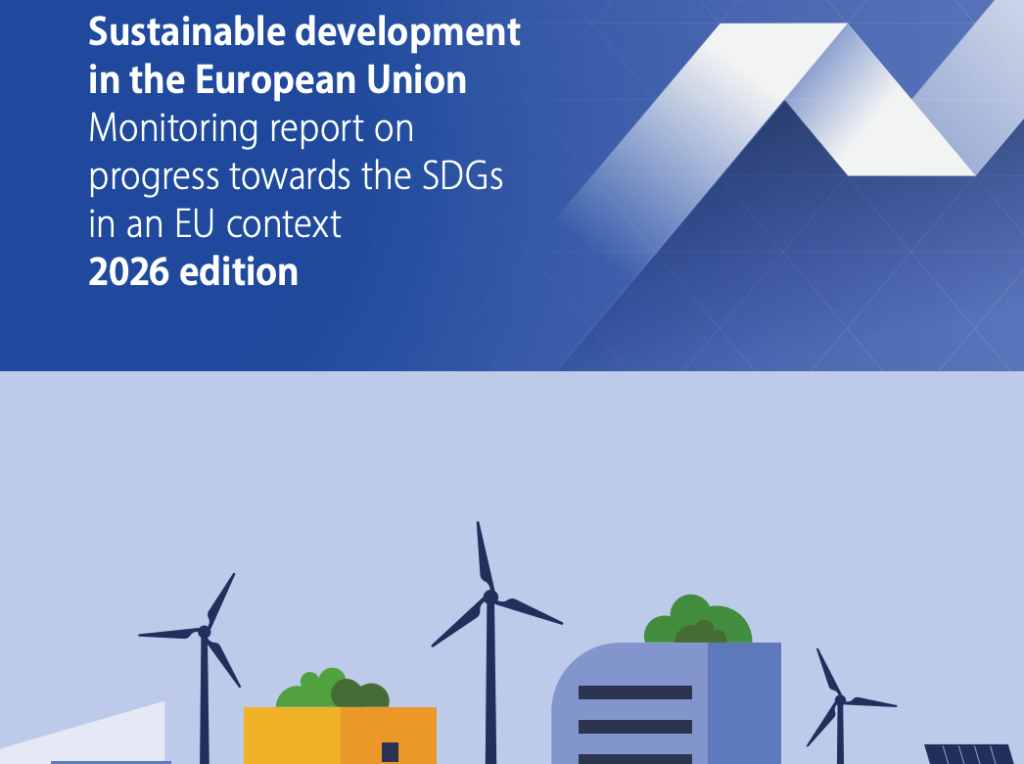 Sustainable development in the European Union
Monitoring report on progress towards the SDGs in an EU context
2026 edition